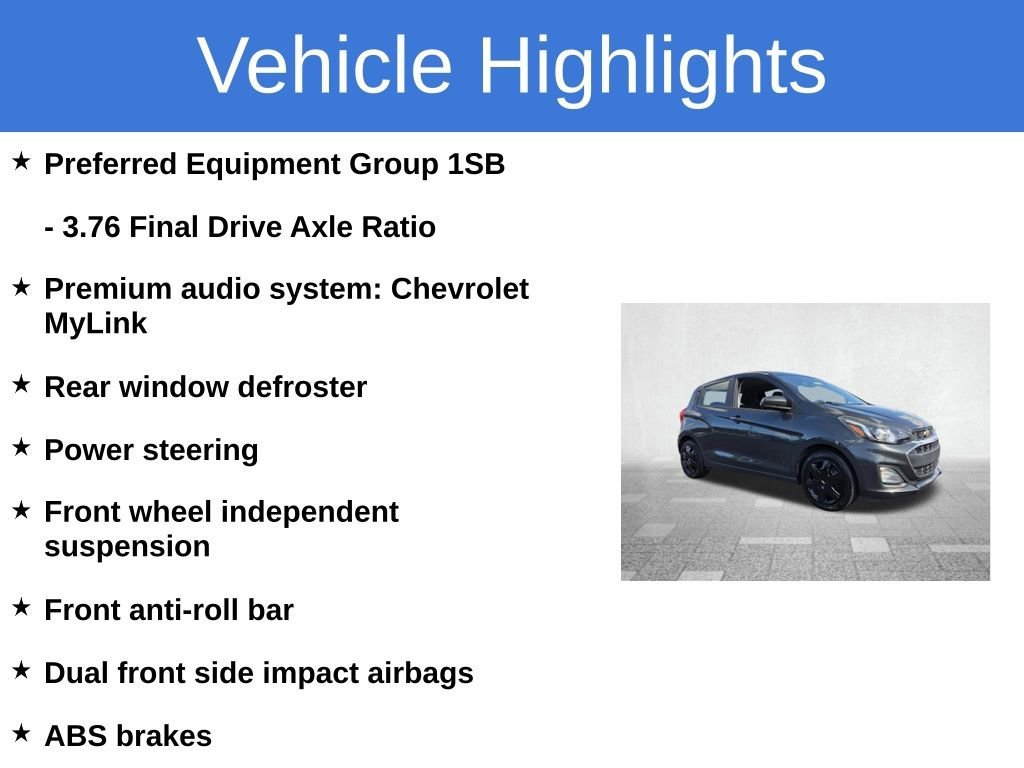 Vehicle Highlights

★ Preferred Equipment Group 1SB

- 3.76 Final Drive Axle Ratio

★ Premium audio system: Chevrolet MyLink

★ Rear window defroster

★ Power steering

★ Front wheel independent suspension

★ Front anti-roll bar

★ Dual front side impact airbags

★ ABS brakes